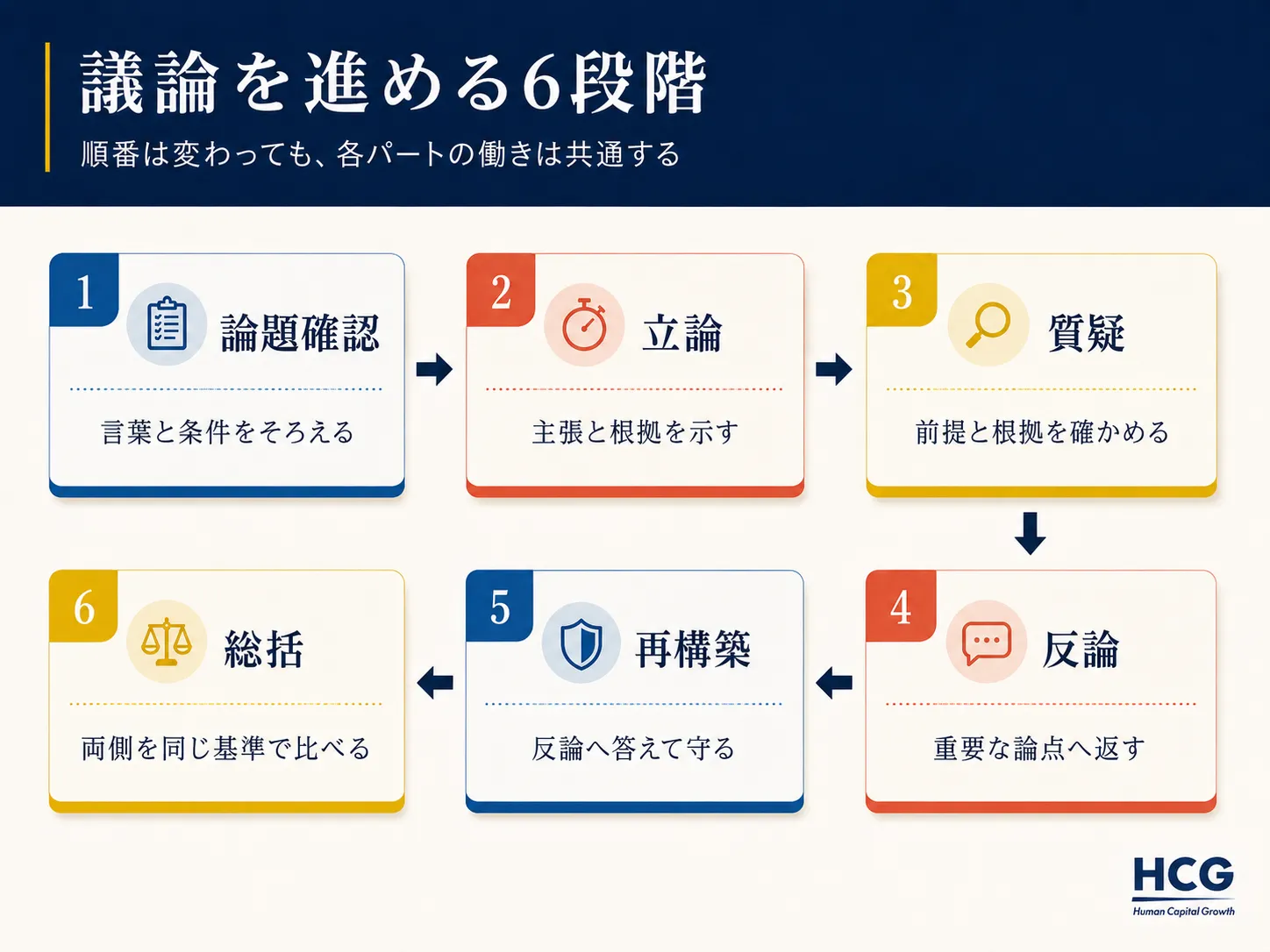 議論を進める6段階

順番は変わっても、各パートの働きは共通する

1
論題確認
言葉と条件をそろえる

2
立論
主張と根拠を示す

3
質疑
前提と根拠を確かめる

4
反論
重要な論点へ返す

5
再構築
反論へ答えて守る

6
総括
両側を同じ基準で比べる

HCG
Human Capital Growth